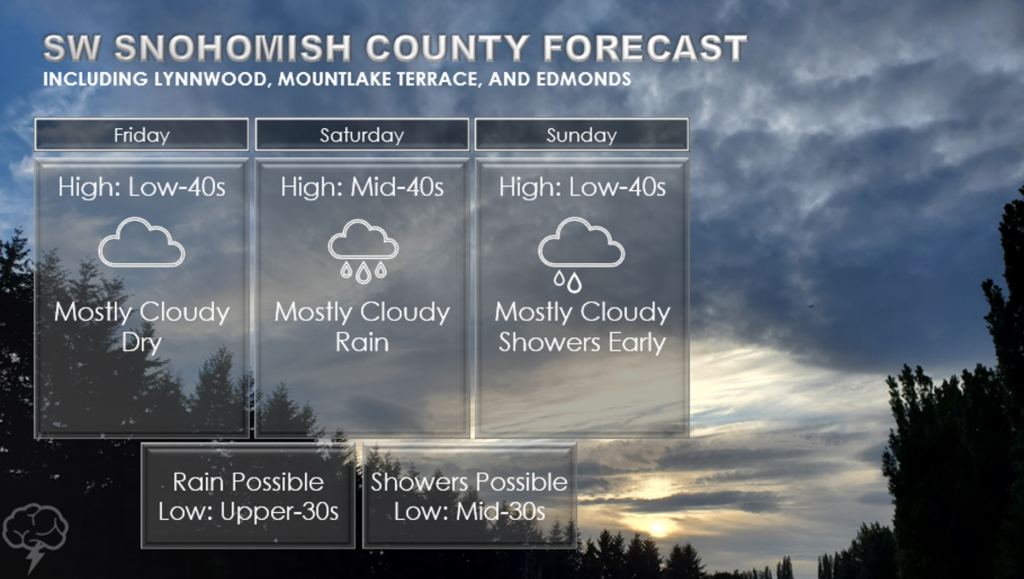 SW SNOHOMISH COUNTY FORECAST
INCLUDING LYNNWOOD, MOUNTLAKE TERRACE, AND EDMONDS

Friday
High: Low-40s
Mostly Cloudy Dry

Saturday
High: Mid-40s
Mostly Cloudy Rain

Sunday
High: Low-40s
Mostly Cloudy Showers Early

Rain Possible
Low: Upper-30s

Showers Possible
Low: Mid-30s